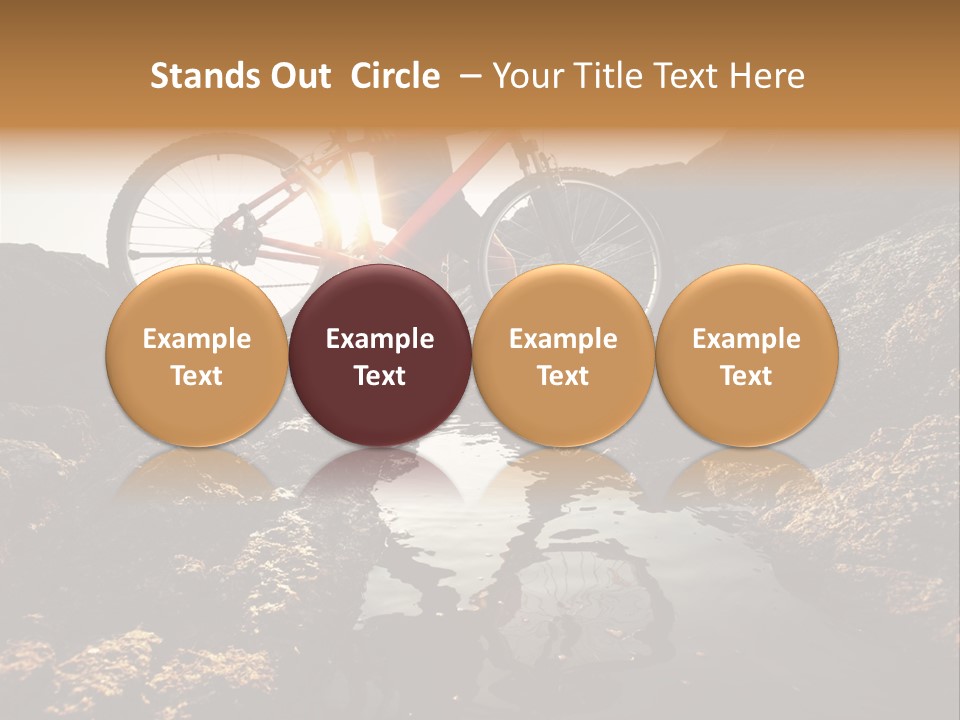 Stands Out Circle – Your Title Text Here

Example Text

Example Text

Example Text

Example Text